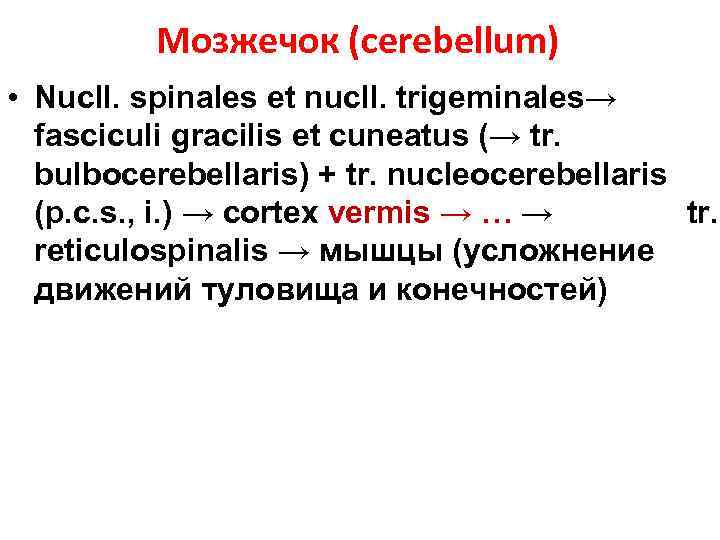 Мозжечок (cerebellum)

• Nucll. spinales et nucll. trigeminales→ fasciculi gracilis et cuneatus (→ tr. bulbocerebellaris) + tr. nucleocerebellaris (p.c.s., i.) → cortex vermis → … → tr. reticulospinalis → мышцы (усложнение движений туловища и конечностей)